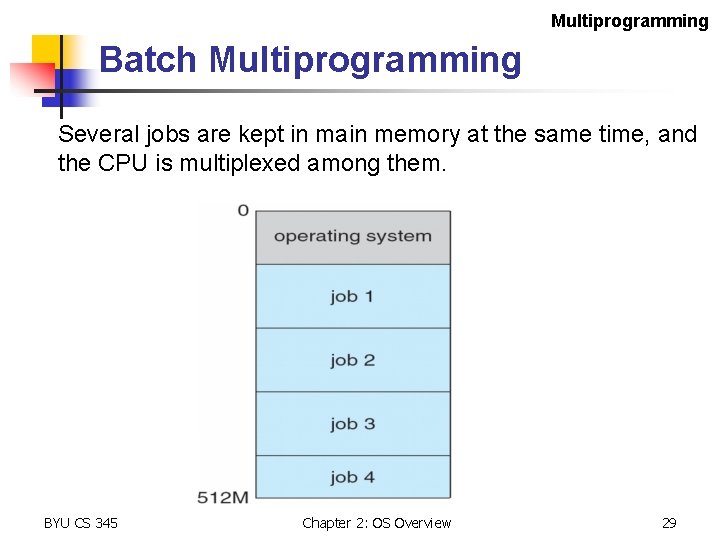 Multiprogramming

Batch Multiprogramming

Several jobs are kept in main memory at the same time, and the CPU is multiplexed among them.

0

operating system

job 1

job 2

job 3

job 4

512M

BYU CS 345

Chapter 2: OS Overview

29